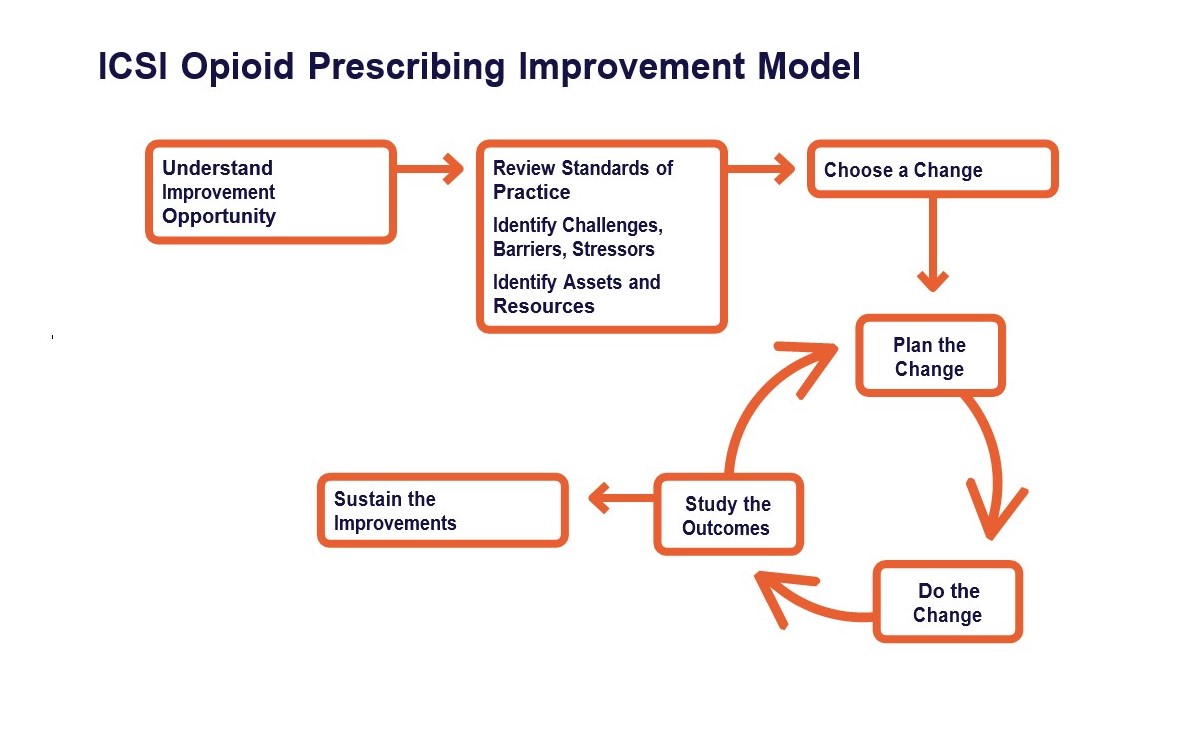 ICSI Opioid Prescribing Improvement Model

Understand Improvement Opportunity

Review Standards of Practice

Identify Challenges, Barriers, Stressors

Identify Assets and Resources

Choose a Change

Plan the Change

Do the Change

Study the Outcomes

Sustain the Improvements